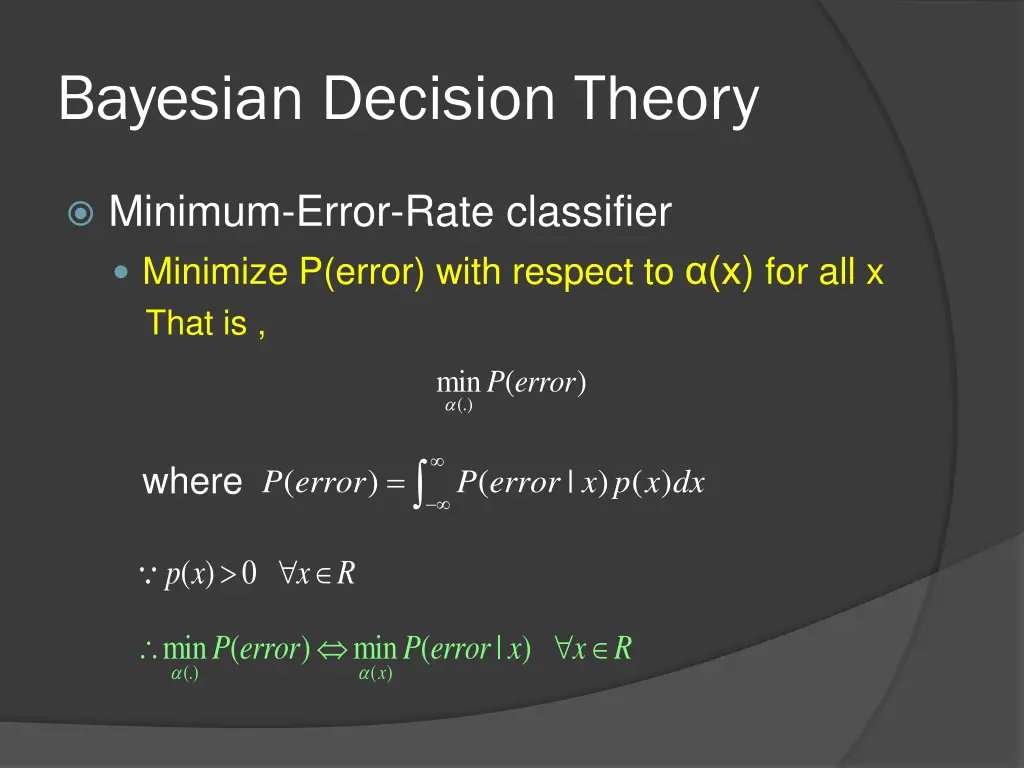 Bayesian Decision Theory

Minimum-Error-Rate classifier

Minimize P(error) with respect to α(x) for all x

That is ,

$\min_{\alpha(.)} P(error)$

where $P(error) = \int_{-\infty}^{\infty} P(error \mid x) p(x) dx$

$\because p(x) > 0 \quad \forall x \in R$

$\therefore \min_{\alpha(.)} P(error) \Leftrightarrow \min_{\alpha(x)} P(error \mid x) \quad \forall x \in R$